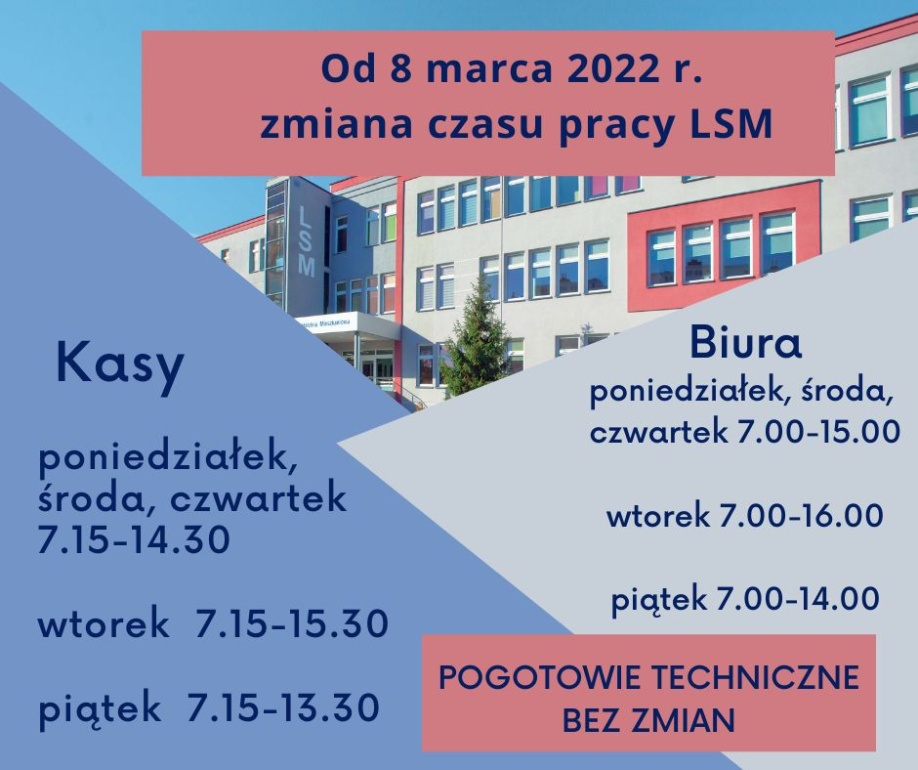 Od 8 marca 2022 r.
zmiana czasu pracy LSM

LSM

Kasy

poniedziałek, środa, czwartek 7.15-14.30

wtorek 7.15-15.30

piątek 7.15-13.30

Biura
poniedziałek, środa, czwartek 7.00-15.00

wtorek 7.00-16.00

piątek 7.00-14.00

POGOTOWIE TECHNICZNE
BEZ ZMIAN